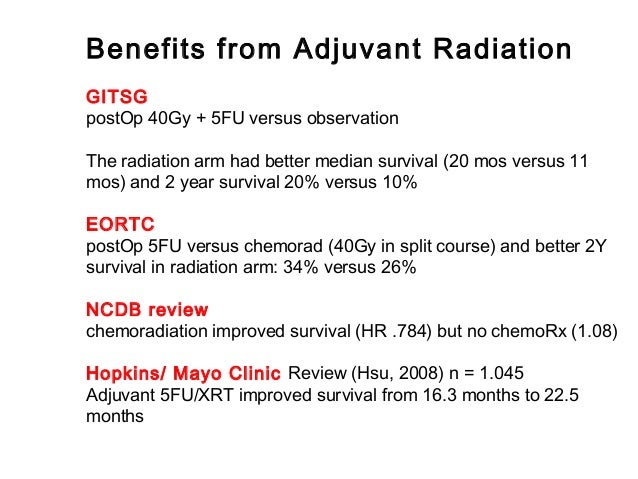 Benefits from Adjuvant Radiation

GITSG
postOp 40Gy + 5FU versus observation

The radiation arm had better median survival (20 mos versus 11 mos) and 2 year survival 20% versus 10%

EORTC
postOp 5FU versus chemorad (40Gy in split course) and better 2Y survival in radiation arm: 34% versus 26%

NCDB review
chemoradiation improved survival (HR .784) but no chemoRx (1.08)

Hopkins/ Mayo Clinic Review (Hsu, 2008) n = 1.045
Adjuvant 5FU/XRT improved survival from 16.3 months to 22.5 months